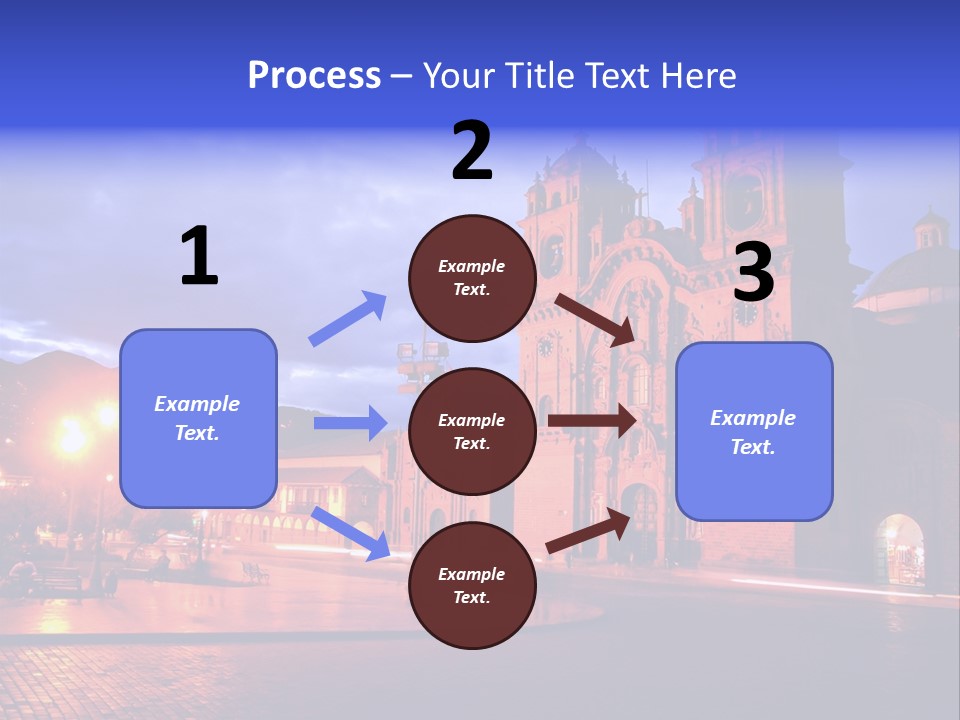 Process – Your Title Text Here

1

Example Text.

2

Example Text.

Example Text.

Example Text.

3

Example Text.